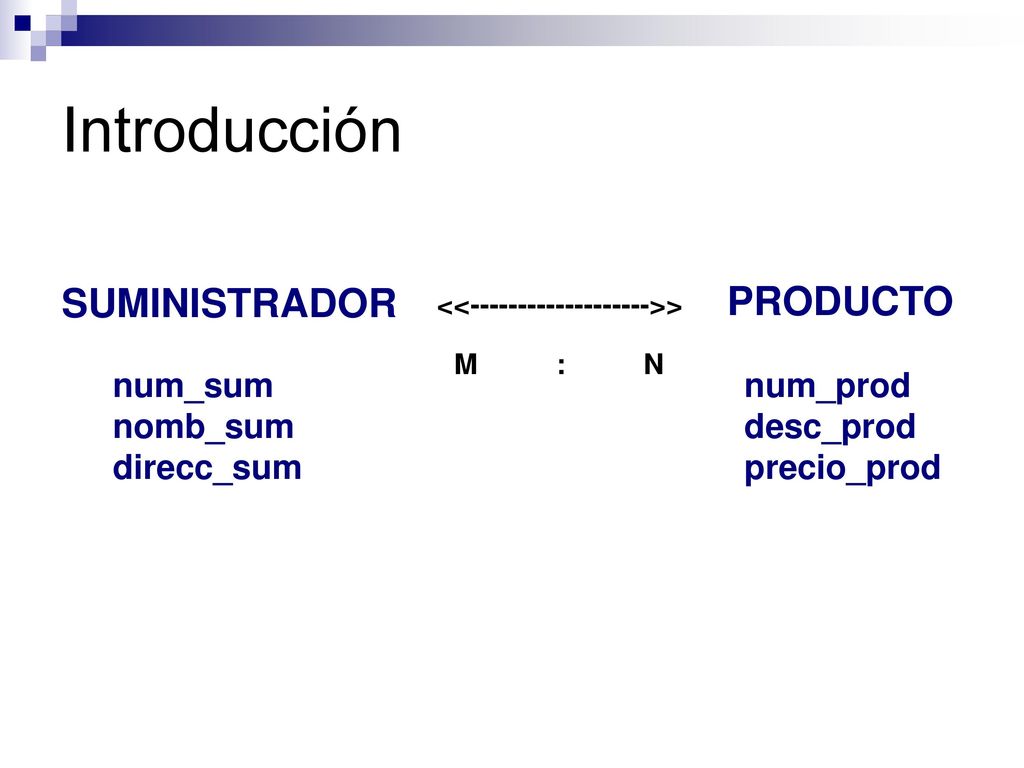 Introducción

SUMINISTRADOR <<------------------->> PRODUCTO

M : N

num_sum
nomb_sum
direcc_sum

num_prod
desc_prod
precio_prod